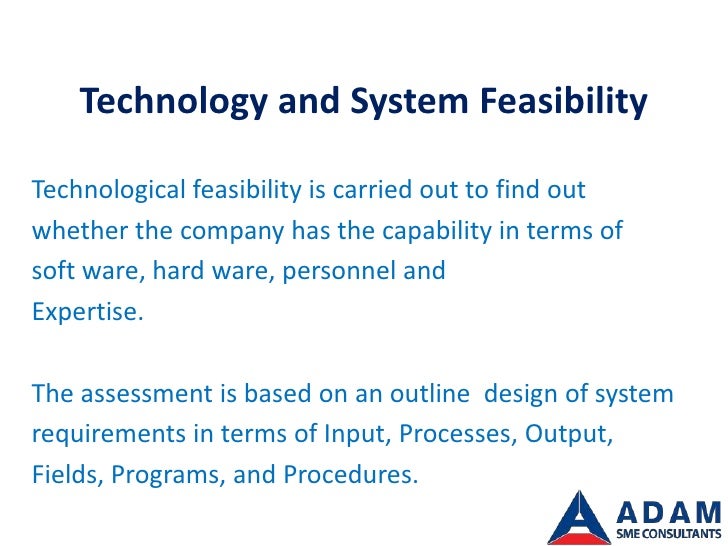 Technology and System Feasibility

Technological feasibility is carried out to find out whether the company has the capability in terms of soft ware, hard ware, personnel and Expertise.

The assessment is based on an outline design of system requirements in terms of Input, Processes, Output, Fields, Programs, and Procedures.

ADAM
SME CONSULTANTS